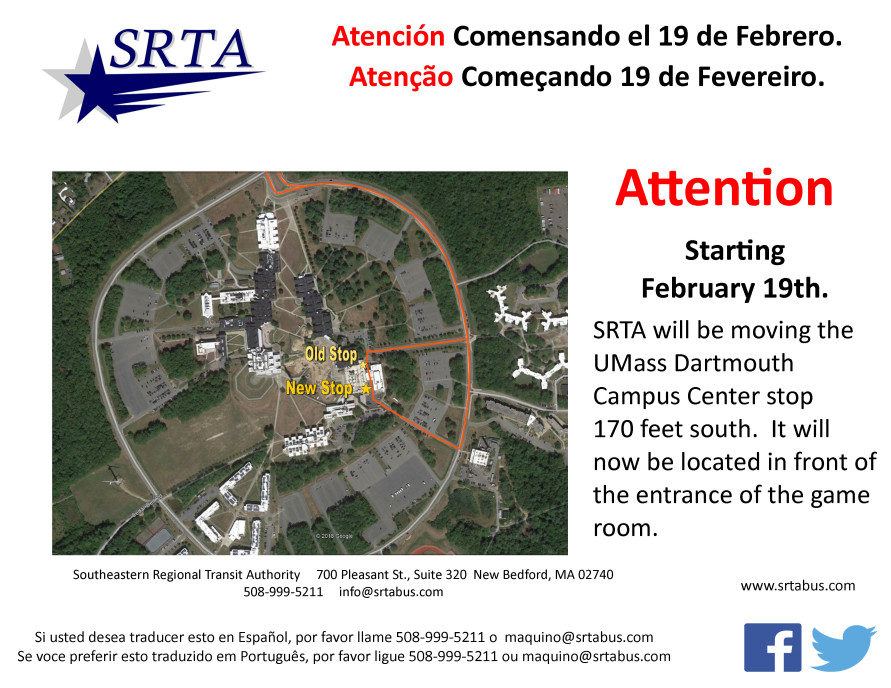 SRTA

Atención Comensando el 19 de Febrero.
Atenção Começando 19 de Fevereiro.

Old Stop
New Stop
© 2018 Google

Attention

Starting
February 19th.

SRTA will be moving the UMass Dartmouth Campus Center stop 170 feet south. It will now be located in front of the entrance of the game room.

Southeastern Regional Transit Authority 700 Pleasant St., Suite 320 New Bedford, MA 02740
508-999-5211 info@srtabus.com

www.srtabus.com

Si usted desea traducer esto en Español, por favor llame 508-999-5211 o maquino@srtabus.com
Se voce preferir esto traduzido em Português, por favor ligue 508-999-5211 ou maquino@srtabus.com